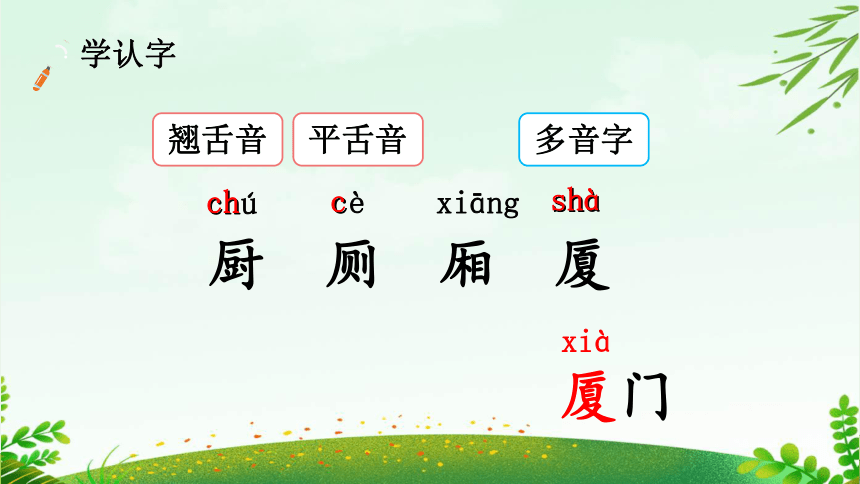 学认字

翘舌音 平舌音 多音字

chú cè xiāng shà
厨 厕 厢 厦

xià
厦门